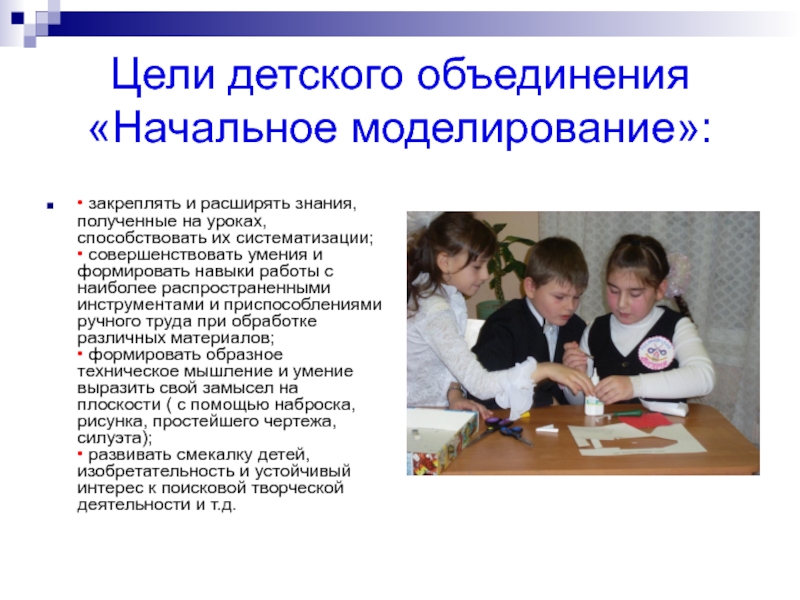 Цели детского объединения «Начальное моделирование»:

• закреплять и расширять знания, полученные на уроках, способствовать их систематизации;
• совершенствовать умения и формировать навыки работы с наиболее распространенными инструментами и приспособлениями ручного труда при обработке различных материалов;
• формировать образное техническое мышление и умение выразить свой замысел на плоскости ( с помощью наброска, рисунка, простейшего чертежа, силуэта);
• развивать смекалку детей, изобретательность и устойчивый интерес к поисковой творческой деятельности и т.д.